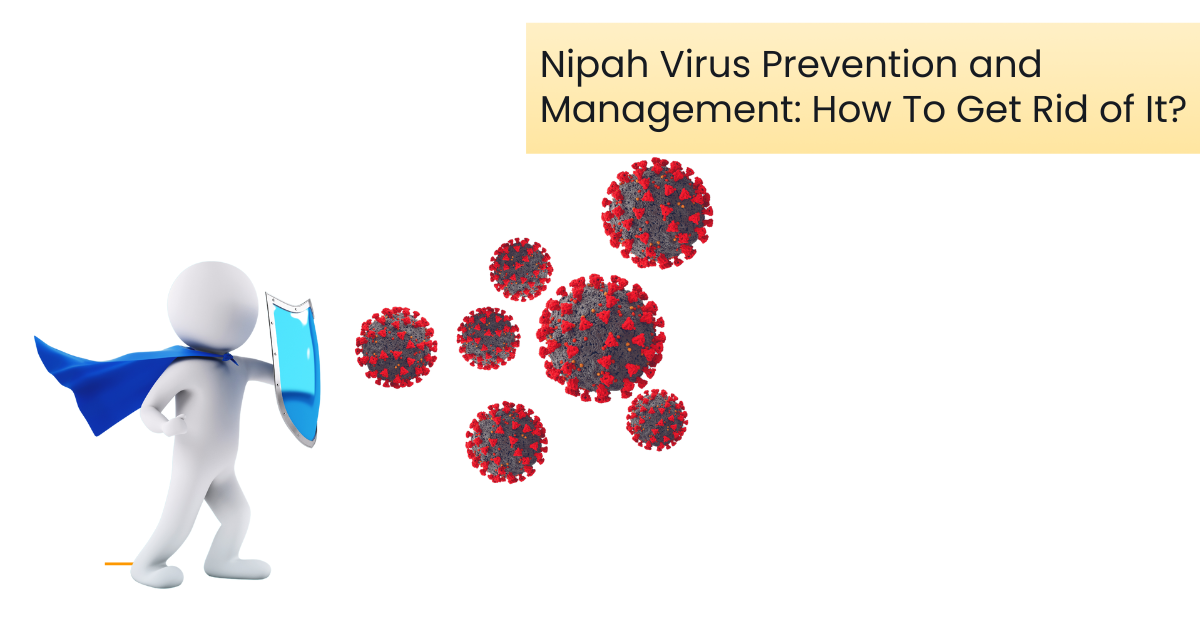 Nipah Virus Prevention and Management: How To Get Rid of It?